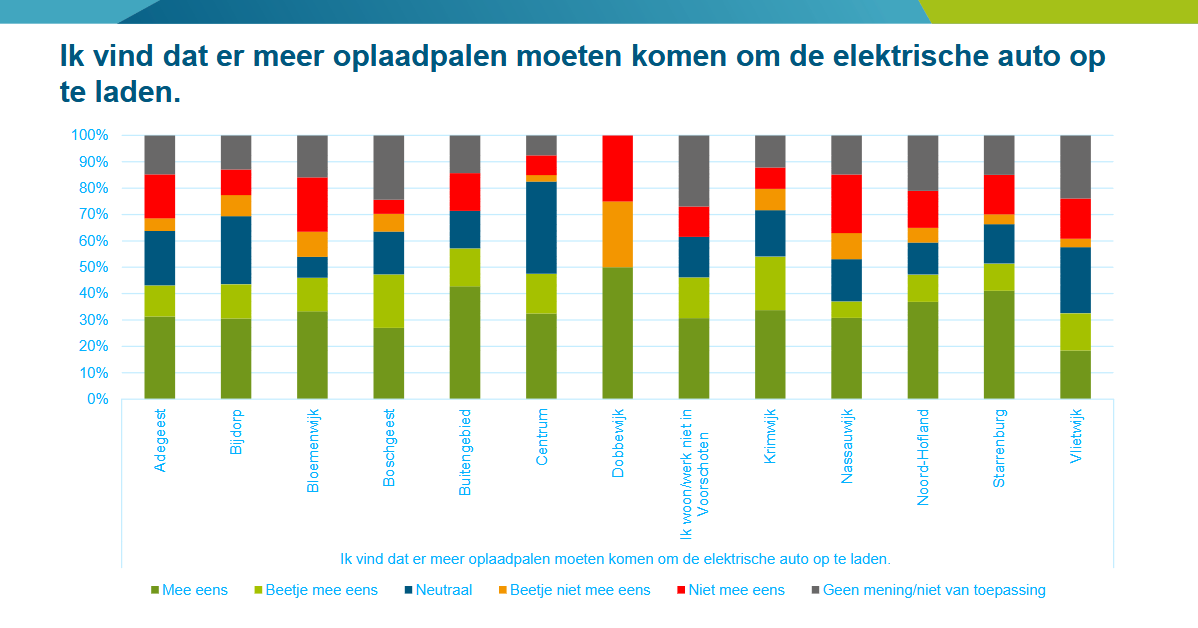 Ik vind dat er meer oplaadpalen moeten komen om de elektrische auto op te laden.

100%
90%
80%
70%
60%
50%
40%
30%
20%
10%
0%

Adegeest
Bijdorp
Bloemenwijk
Boschgeest
Buitengebied
Centrum
Dobbewijk
Ik woon/werk niet in Voorschoten
Krimwijk
Nassauwijk
Noord-Hofland
Starrenburg
Vlietwijk

Ik vind dat er meer oplaadpalen moeten komen om de elektrische auto op te laden.

Mee eens
Beetje mee eens
Neutraal
Beetje niet mee eens
Niet mee eens
Geen mening/niet van toepassing